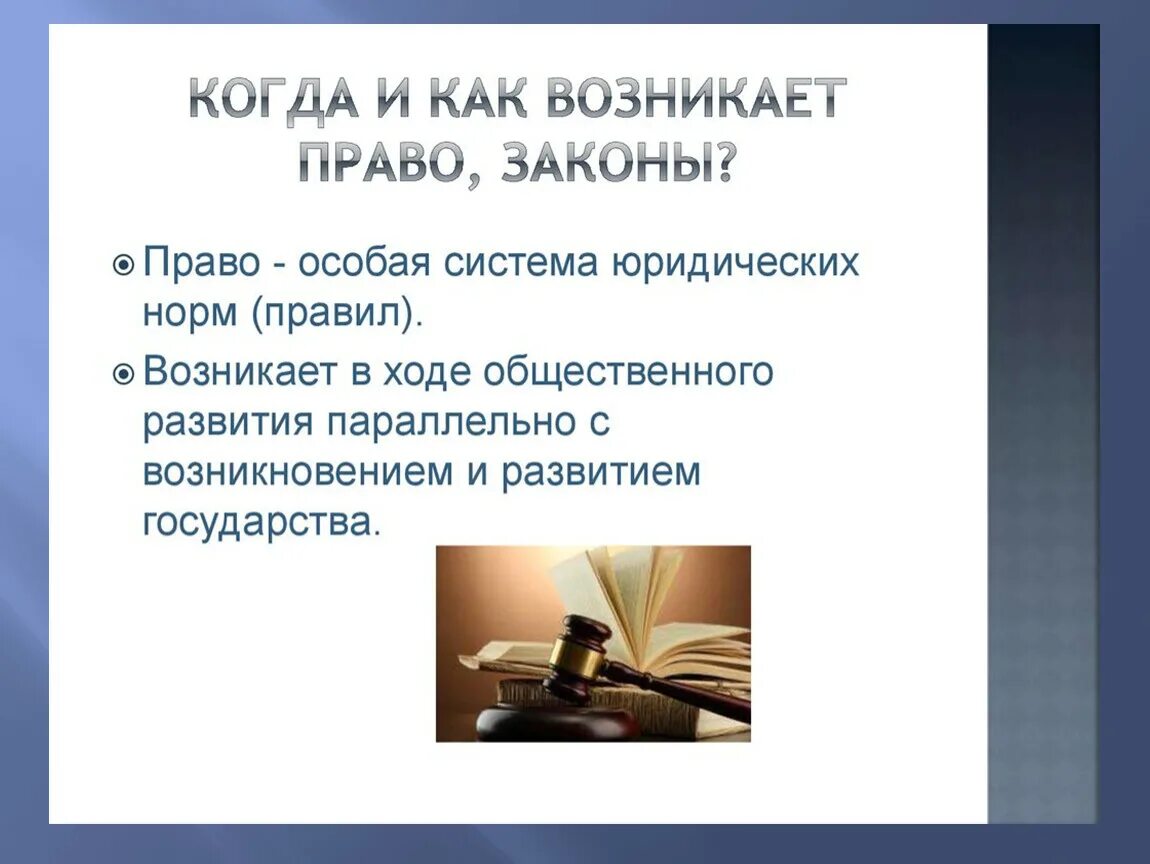 КОГДА И КАК ВОЗНИКАЕТ ПРАВО, ЗАКОНЫ?

Право - особая система юридических норм (правил).

Возникает в ходе общественного развития параллельно с возникновением и развитием государства.